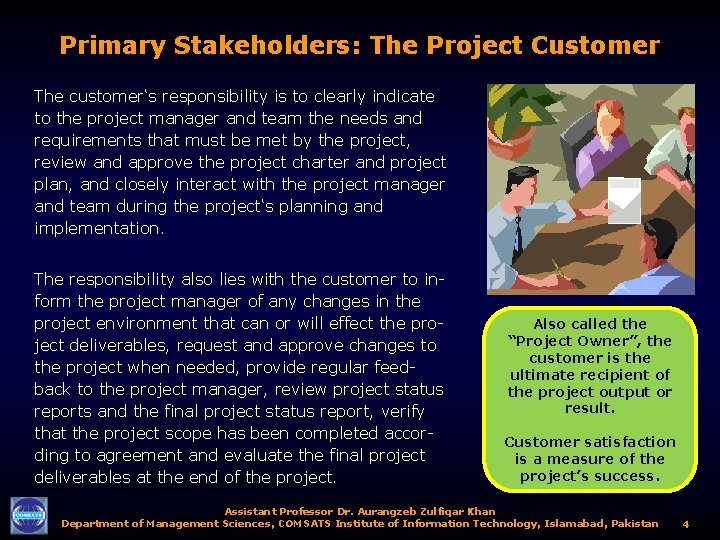 Primary Stakeholders: The Project Customer

The customer's responsibility is to clearly indicate to the project manager and team the needs and requirements that must be met by the project, review and approve the project charter and project plan, and closely interact with the project manager and team during the project's planning and implementation.

The responsibility also lies with the customer to inform the project manager of any changes in the project environment that can or will effect the project deliverables, request and approve changes to the project when needed, provide regular feedback to the project manager, review project status reports and the final project status report, verify that the project scope has been completed according to agreement and evaluate the final project deliverables at the end of the project.

Also called the "Project Owner", the customer is the ultimate recipient of the project output or result.

Customer satisfaction is a measure of the project's success.

COMSATS

Assistant Professor Dr. Aurangzeb Zulfiqar Khan
Department of Management Sciences, COMSATS Institute of Information Technology, Islamabad, Pakistan 4